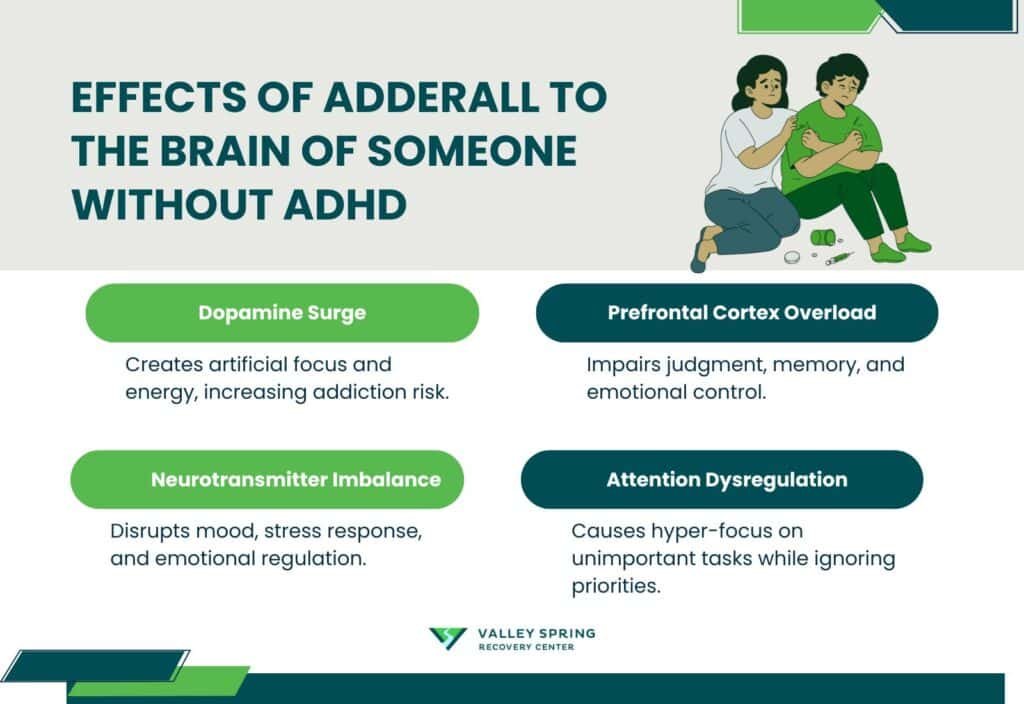 EFFECTS OF ADDERALL TO THE BRAIN OF SOMEONE WITHOUT ADHD

Dopamine Surge

Creates artificial focus and energy, increasing addiction risk.

Prefrontal Cortex Overload

Impairs judgment, memory, and emotional control.

Neurotransmitter Imbalance

Disrupts mood, stress response, and emotional regulation.

Attention Dysregulation

Causes hyper-focus on unimportant tasks while ignoring priorities.

VALLEY SPRING
RECOVERY CENTER